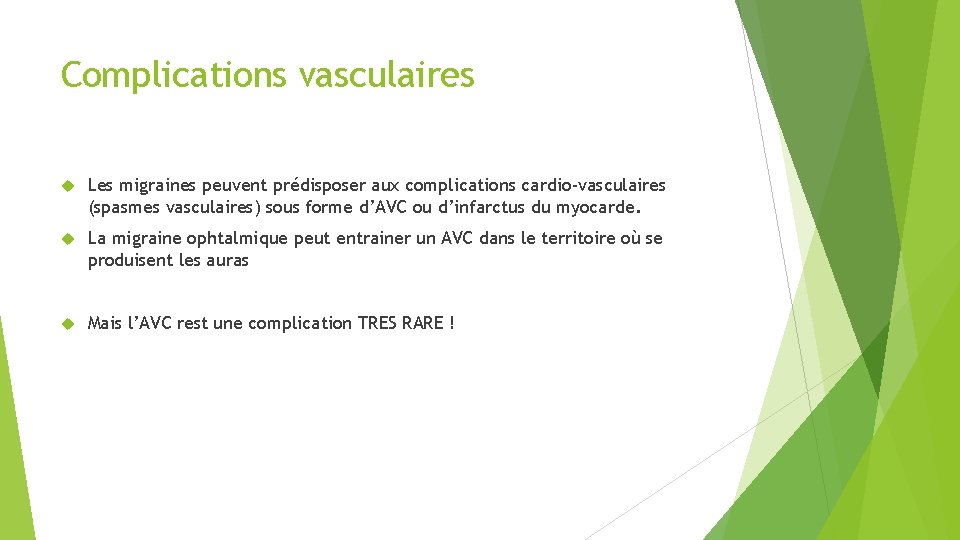 Complications vasculaires

Les migraines peuvent prédisposer aux complications cardio-vasculaires (spasmes vasculaires) sous forme d'AVC ou d'infarctus du myocarde.

La migraine ophtalmique peut entrainer un AVC dans le territoire où se produisent les auras

Mais l'AVC rest une complication TRES RARE !